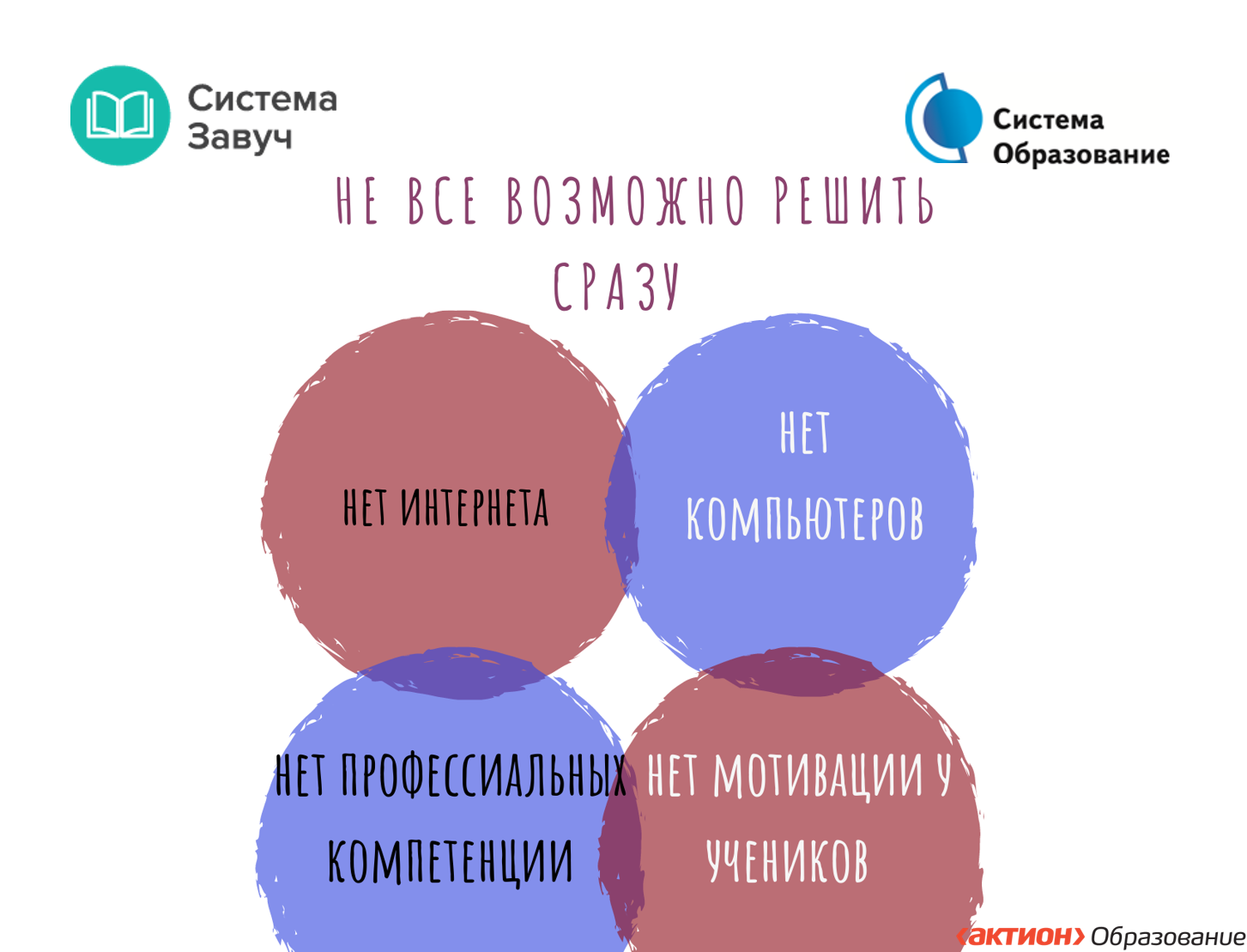 Система Завуч

Система Образование

НЕ ВСЕ ВОЗМОЖНО РЕШИТЬ СРАЗУ

НЕТ ИНТЕРНЕТА

НЕТ КОМПЬЮТЕРОВ

НЕТ ПРОФЕССИАЛЬНЫХ КОМПЕТЕНЦИИ

НЕТ МОТИВАЦИИ У УЧЕНИКОВ

‹АКТИОН› Образование